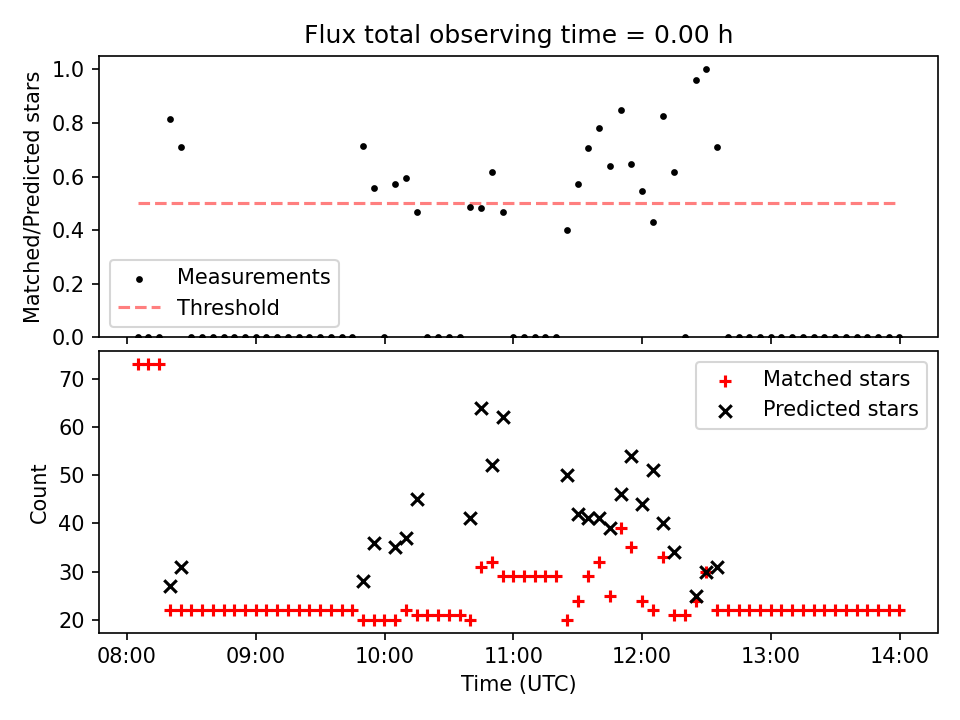 Flux total observing time = 0.00 h

Matched/Predicted stars

1.0
0.8
0.6
0.4
0.2
0.0

Measurements
Threshold

Count

70
60
50
40
30
20

Matched stars
Predicted stars

08:00
09:00
10:00
11:00
12:00
13:00
14:00

Time (UTC)